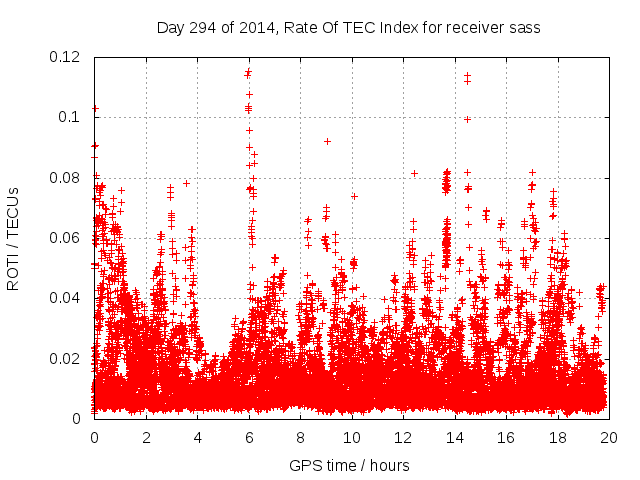 Day 294 of 2014, Rate Of TEC Index for receiver sass

ROTI / TECUs

0.12
0.1
0.08
0.06
0.04
0.02
0

0 2 4 6 8 10 12 14 16 18 20

GPS time / hours